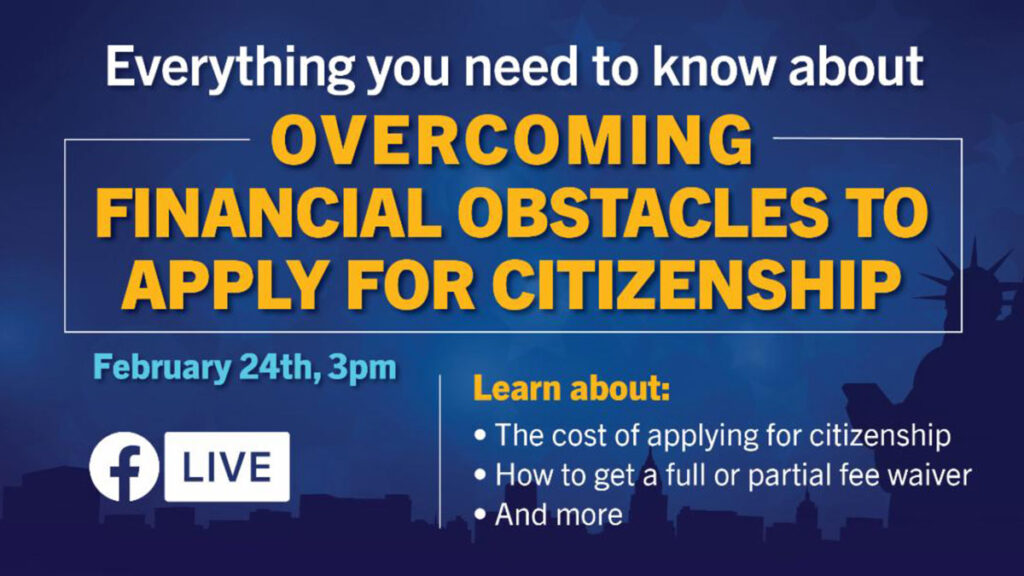 Everything you need to know about

OVERCOMING FINANCIAL OBSTACLES TO APPLY FOR CITIZENSHIP

February 24th, 3pm

f LIVE

Learn about:

• The cost of applying for citizenship
• How to get a full or partial fee waiver
• And more